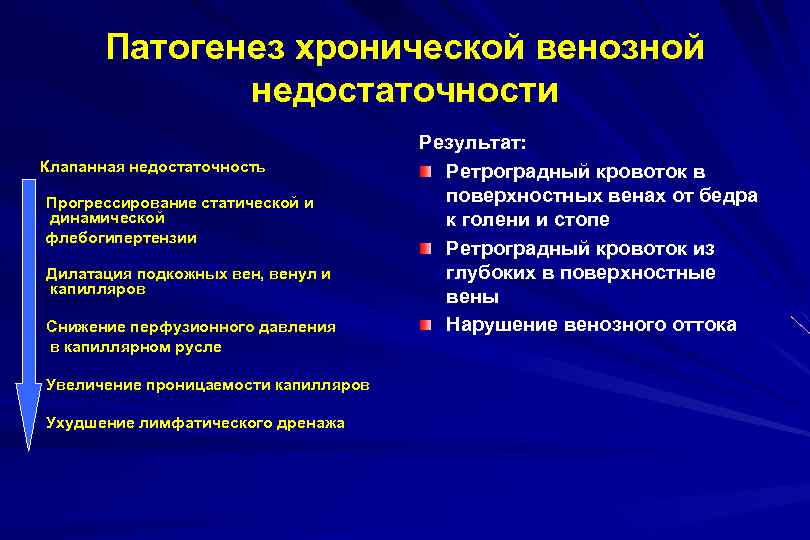 Патогенез хронической венозной недостаточности

Клапанная недостаточность

Прогрессирование статической и динамической флебогипертензии

Дилатация подкожных вен, венул и капилляров

Снижение перфузионного давления в капиллярном русле

Увеличение проницаемости капилляров

Ухудшение лимфатического дренажа

Результат:

Ретроградный кровоток в поверхностных венах от бедра к голени и стопе

Ретроградный кровоток из глубоких в поверхностные вены

Нарушение венозного оттока